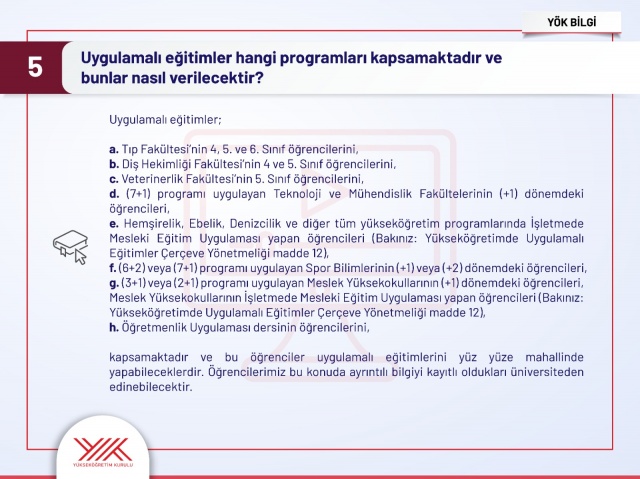 YÖK BİLGİ

5

Uygulamalı eğitimler hangi programları kapsamaktadır ve bunlar nasıl verilecektir?

Uygulamalı eğitimler;

a. Tıp Fakültesi'nin 4, 5. ve 6. Sınıf öğrencilerini,
b. Diş Hekimliği Fakültesi'nin 4 ve 5. Sınıf öğrencilerini,
c. Veterinerlik Fakültesi'nin 5. Sınıf öğrencilerini,
d. (7+1) programı uygulayan Teknoloji ve Mühendislik Fakültelerinin (+1) dönemdeki öğrencileri,
e. Hemşirelik, Ebelik, Denizcilik ve diğer tüm yükseköğretim programlarında İşletmede Mesleki Eğitim Uygulaması yapan öğrencileri (Bakınız: Yükseköğretimde Uygulamalı Eğitimler Çerçeve Yönetmeliği madde 12),
f. (6+2) veya (7+1) programı uygulayan Spor Bilimlerinin (+1) veya (+2) dönemdeki öğrencileri,
g. (3+1) veya (2+1) programı uygulayan Meslek Yüksekokullarının (+1) dönemdeki öğrencileri, Meslek Yüksekokullarının İşletmede Mesleki Eğitim Uygulaması yapan öğrencileri (Bakınız: Yükseköğretimde Uygulamalı Eğitimler Çerçeve Yönetmeliği madde 12),
h. Öğretmenlik Uygulaması dersinin öğrencilerini,

kapsamaktadır ve bu öğrenciler uygulamalı eğitimlerini yüz yüze mahallinde yapabileceklerdir. Öğrencilerimiz bu konuda ayrıntılı bilgiyi kayıtlı oldukları üniversiteden edinebilecektir.

YÖK
YÜKSEKÖĞRETİM KURULU